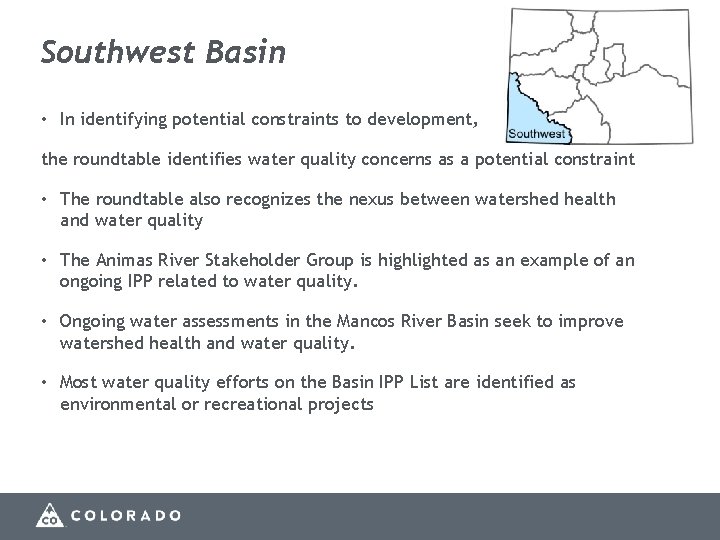 Southwest Basin

Southwest

• In identifying potential constraints to development,

the roundtable identifies water quality concerns as a potential constraint

• The roundtable also recognizes the nexus between watershed health and water quality

• The Animas River Stakeholder Group is highlighted as an example of an ongoing IPP related to water quality.

• Ongoing water assessments in the Mancos River Basin seek to improve watershed health and water quality.

• Most water quality efforts on the Basin IPP List are identified as environmental or recreational projects

CO COLORADO